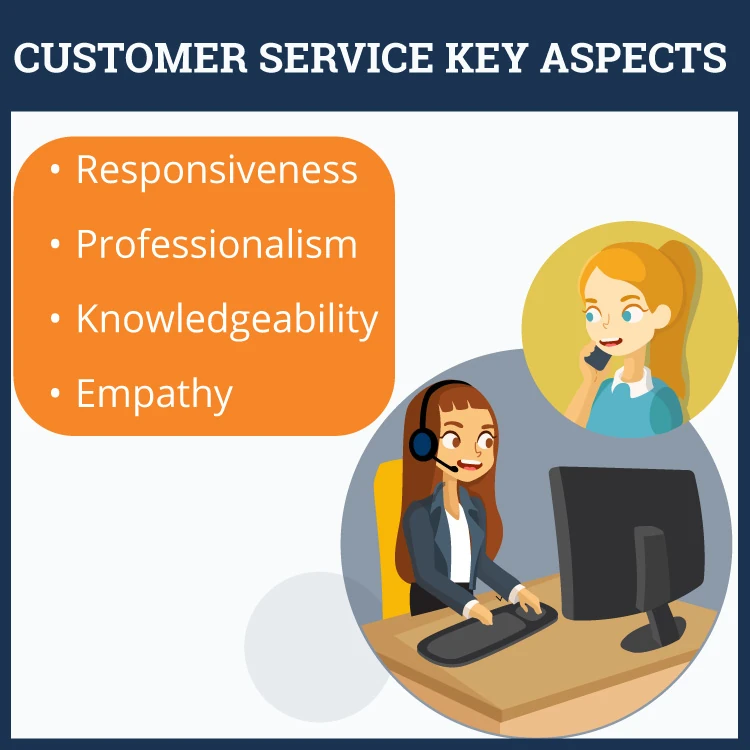 CUSTOMER SERVICE KEY ASPECTS

• Responsiveness
• Professionalism
• Knowledgeability
• Empathy